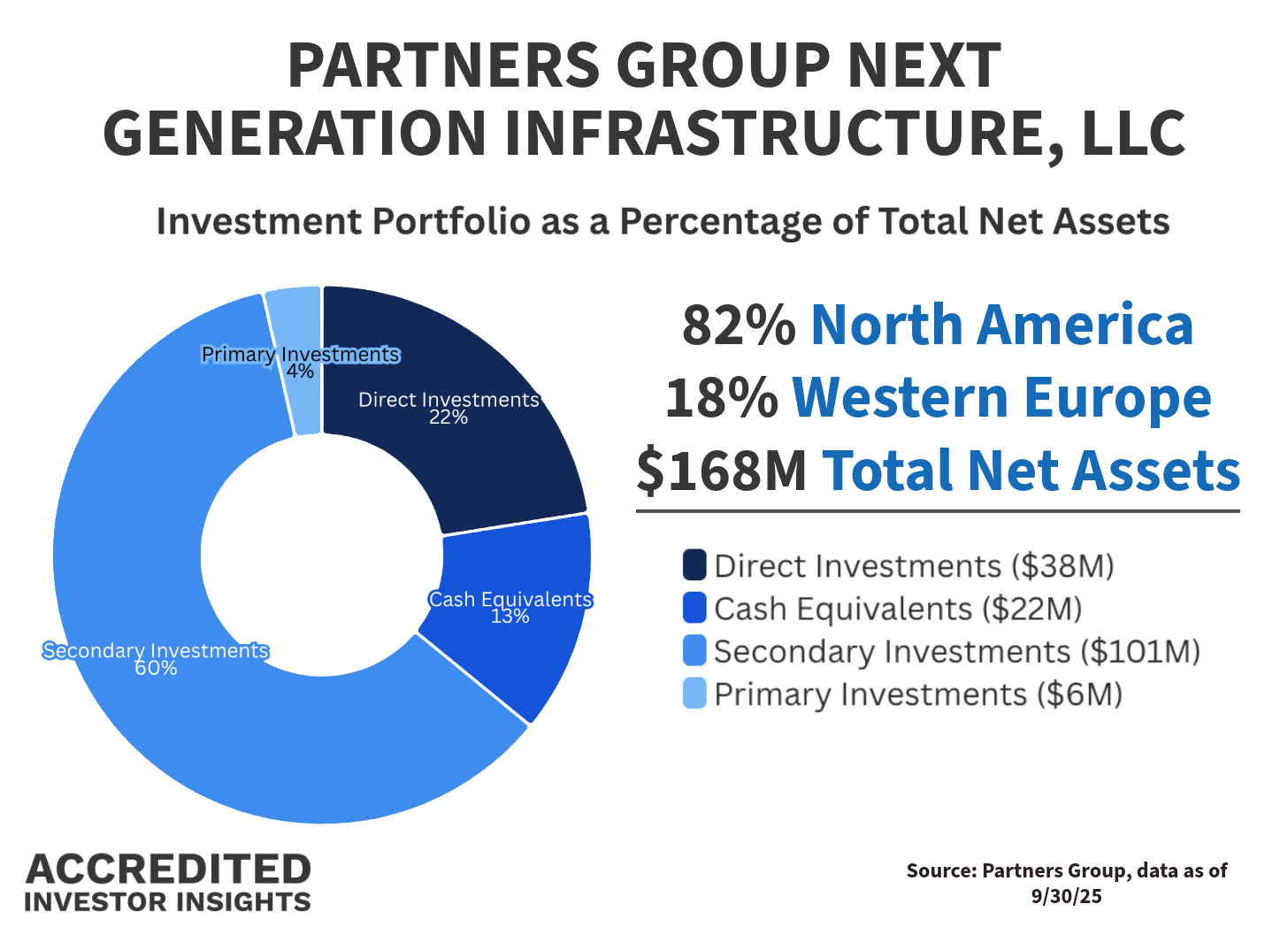 PARTNERS GROUP NEXT GENERATION INFRASTRUCTURE, LLC

Investment Portfolio as a Percentage of Total Net Assets

Primary Investments
4%

Direct Investments
22%

Cash Equivalents
13%

Secondary Investments
60%

82% North America
18% Western Europe
\$168M Total Net Assets

Direct Investments (\$38M)
Cash Equivalents (\$22M)
Secondary Investments (\$101M)
Primary Investments (\$6M)

ACCREDITED
INVESTOR INSIGHTS

Source: Partners Group, data as of 9/30/25